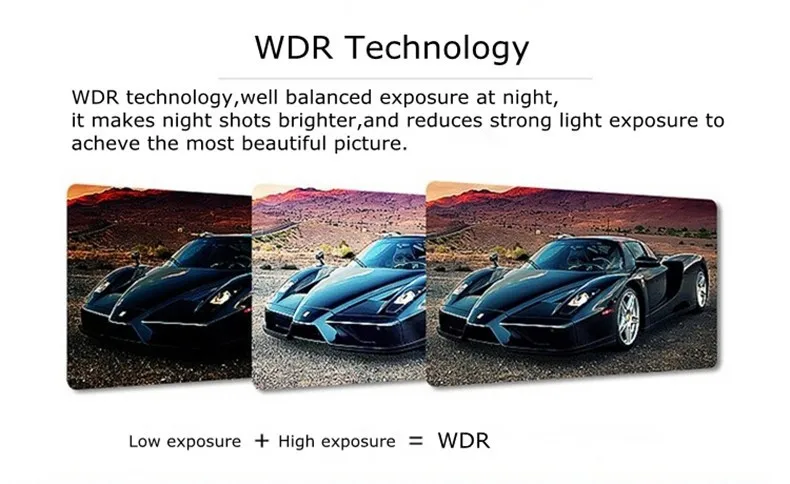 WDR Technology

WDR technology,well balanced exposure at night, it makes night shots brighter,and reduces strong light exposure to acheve the most beautiful picture.

Low exposure + High exposure = WDR